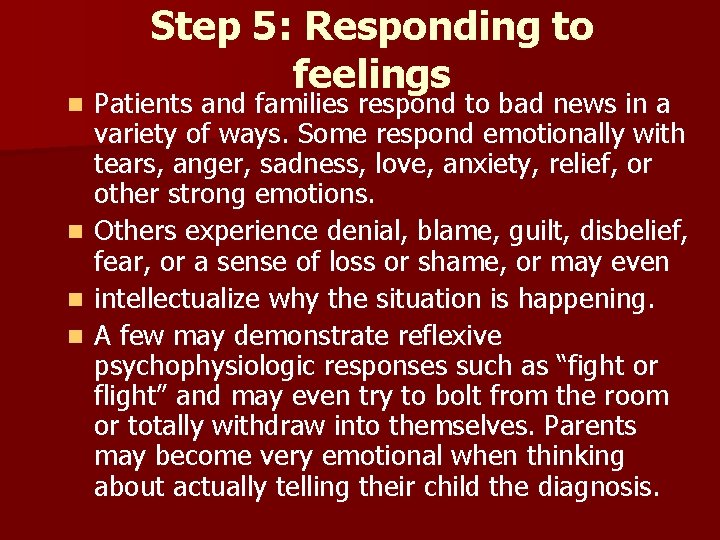 Step 5: Responding to feelings

Patients and families respond to bad news in a variety of ways. Some respond emotionally with tears, anger, sadness, love, anxiety, relief, or other strong emotions.

Others experience denial, blame, guilt, disbelief, fear, or a sense of loss or shame, or may even

intellectualize why the situation is happening.

A few may demonstrate reflexive psychophysiologic responses such as “fight or flight” and may even try to bolt from the room or totally withdraw into themselves. Parents may become very emotional when thinking about actually telling their child the diagnosis.